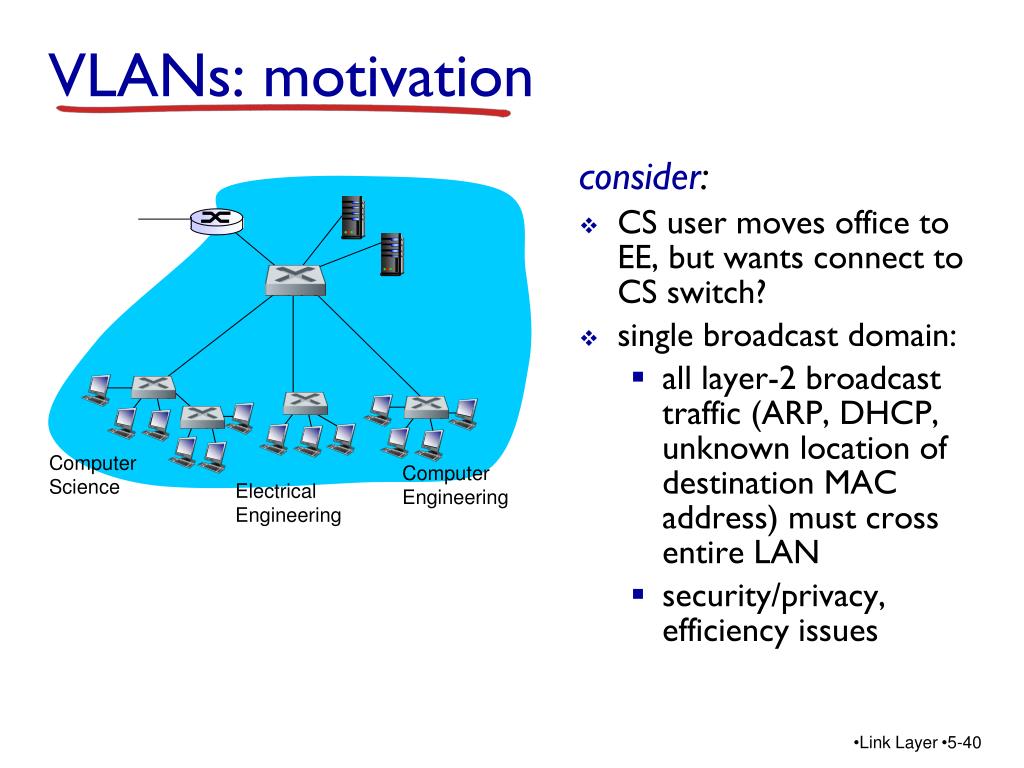 VLANs: motivation

Computer Science

Electrical Engineering

Computer Engineering

consider:

❖ CS user moves office to EE, but wants connect to CS switch?

❖ single broadcast domain:

▪ all layer-2 broadcast traffic (ARP, DHCP, unknown location of destination MAC address) must cross entire LAN

▪ security/privacy, efficiency issues

•Link Layer •5-40